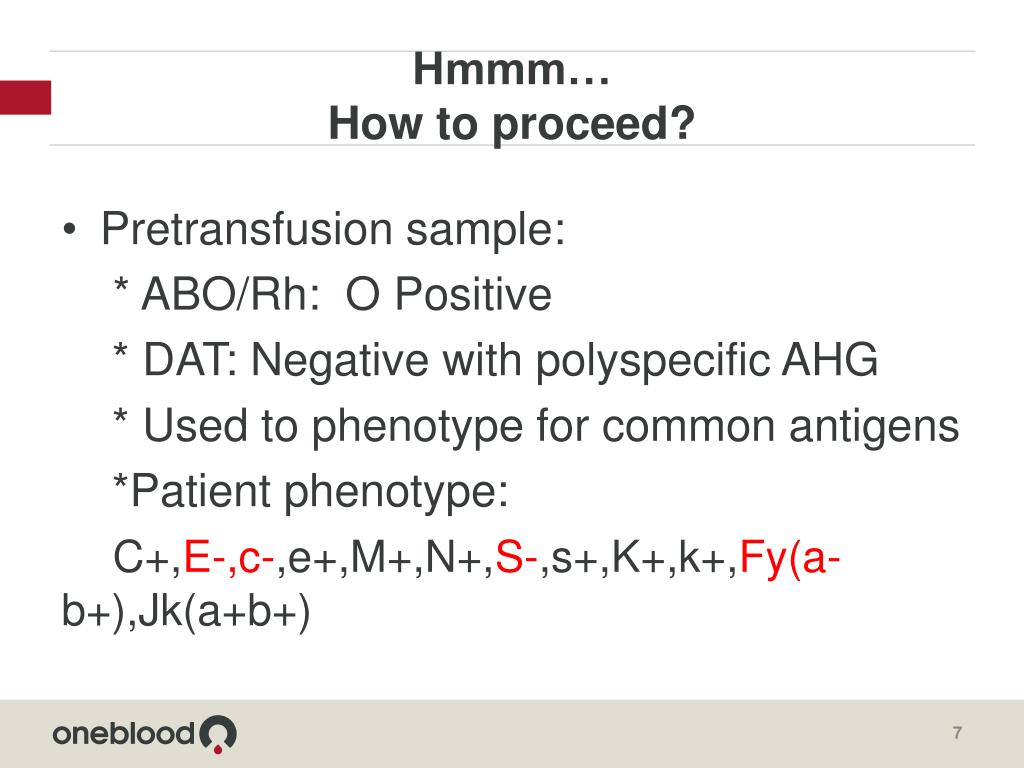 Hmmm…
How to proceed?

• Pretransfusion sample:
* ABO/Rh: O Positive
* DAT: Negative with polyspecific AHG
* Used to phenotype for common antigens
*Patient phenotype:
C+,E-,c-,e+,M+,N+,S-,s+,K+,k+,Fy(a-b+),Jk(a+b+)

oneblood

7